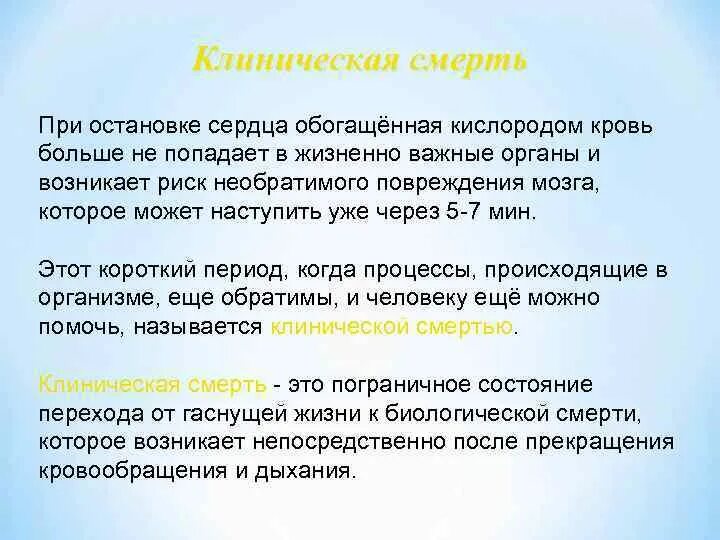 Клиническая смерть

При остановке сердца обогащённая кислородом кровь больше не попадает в жизненно важные органы и возникает риск необратимого повреждения мозга, которое может наступить уже через 5-7 мин.

Этот короткий период, когда процессы, происходящие в организме, еще обратимы, и человеку ещё можно помочь, называется клинической смертью.

Клиническая смерть - это пограничное состояние перехода от гаснущей жизни к биологической смерти, которое возникает непосредственно после прекращения кровообращения и дыхания.